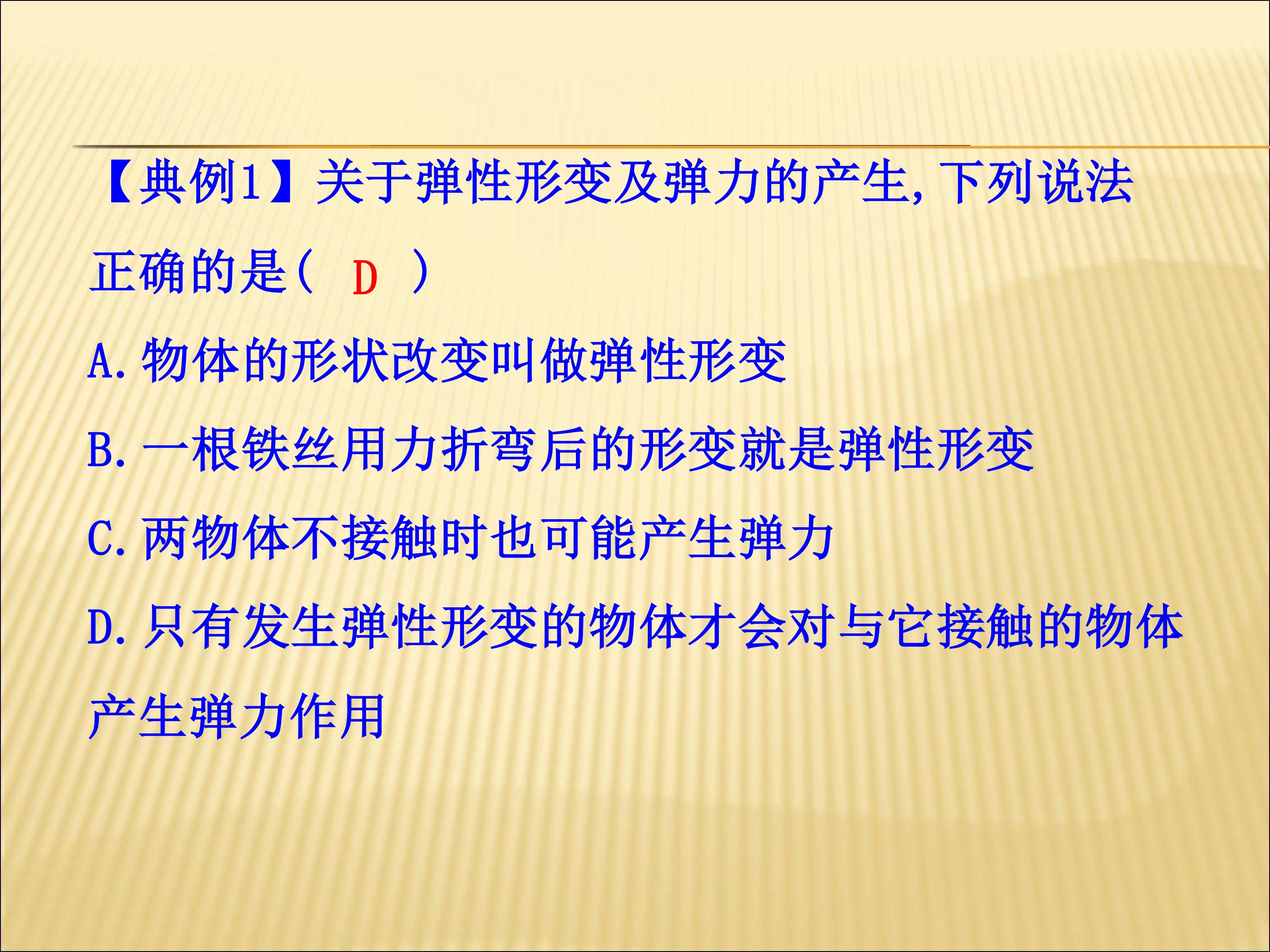 【典例1】关于弹性形变及弹力的产生,下列说法正确的是( D )

A.物体的形状改变叫做弹性形变

B.一根铁丝用力折弯后的形变就是弹性形变

C.两物体不接触时也可能产生弹力

D.只有发生弹性形变的物体才会对与它接触的物体产生弹力作用